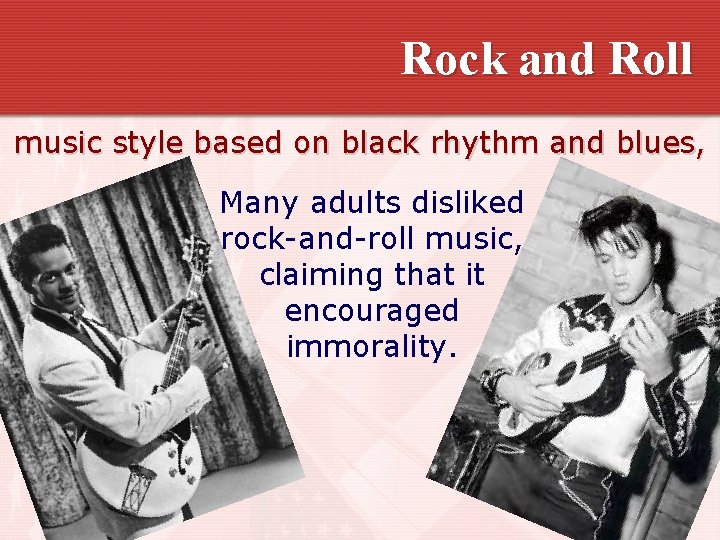 Rock and Roll

music style based on black rhythm and blues,

Many adults disliked rock-and-roll music, claiming that it encouraged immorality.